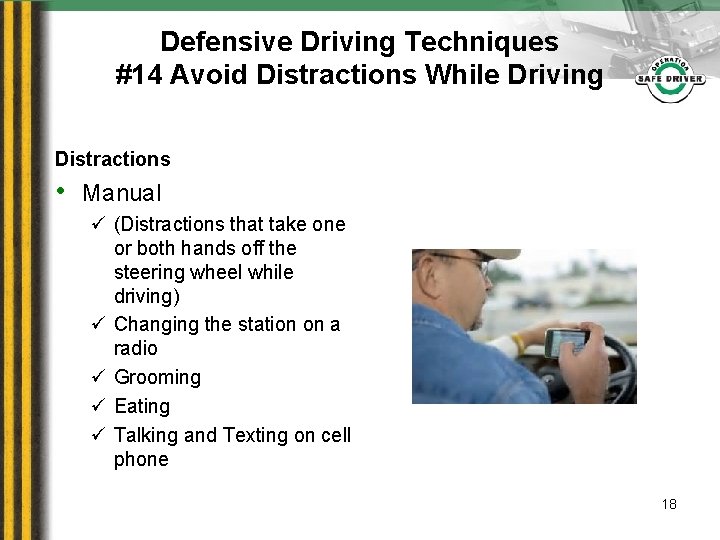 Defensive Driving Techniques
#14 Avoid Distractions While Driving

OPERATION SAFE DRIVER

Distractions

• Manual
✓ (Distractions that take one or both hands off the steering wheel while driving)
✓ Changing the station on a radio
✓ Grooming
✓ Eating
✓ Talking and Texting on cell phone

18